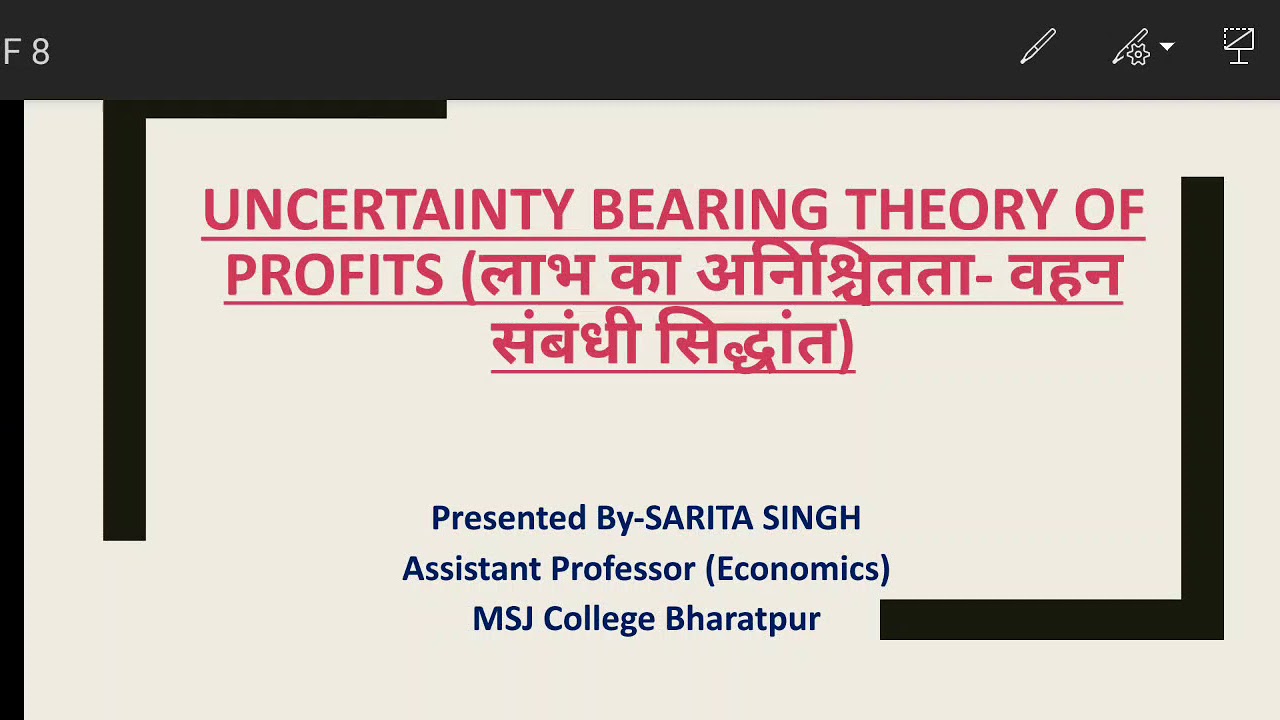 F 8

UNCERTAINTY BEARING THEORY OF PROFITS (लाभ का अनिश्चितता- वहन संबंधी सिद्धांत)

Presented By-SARITA SINGH
Assistant Professor (Economics)
MSJ College Bharatpur